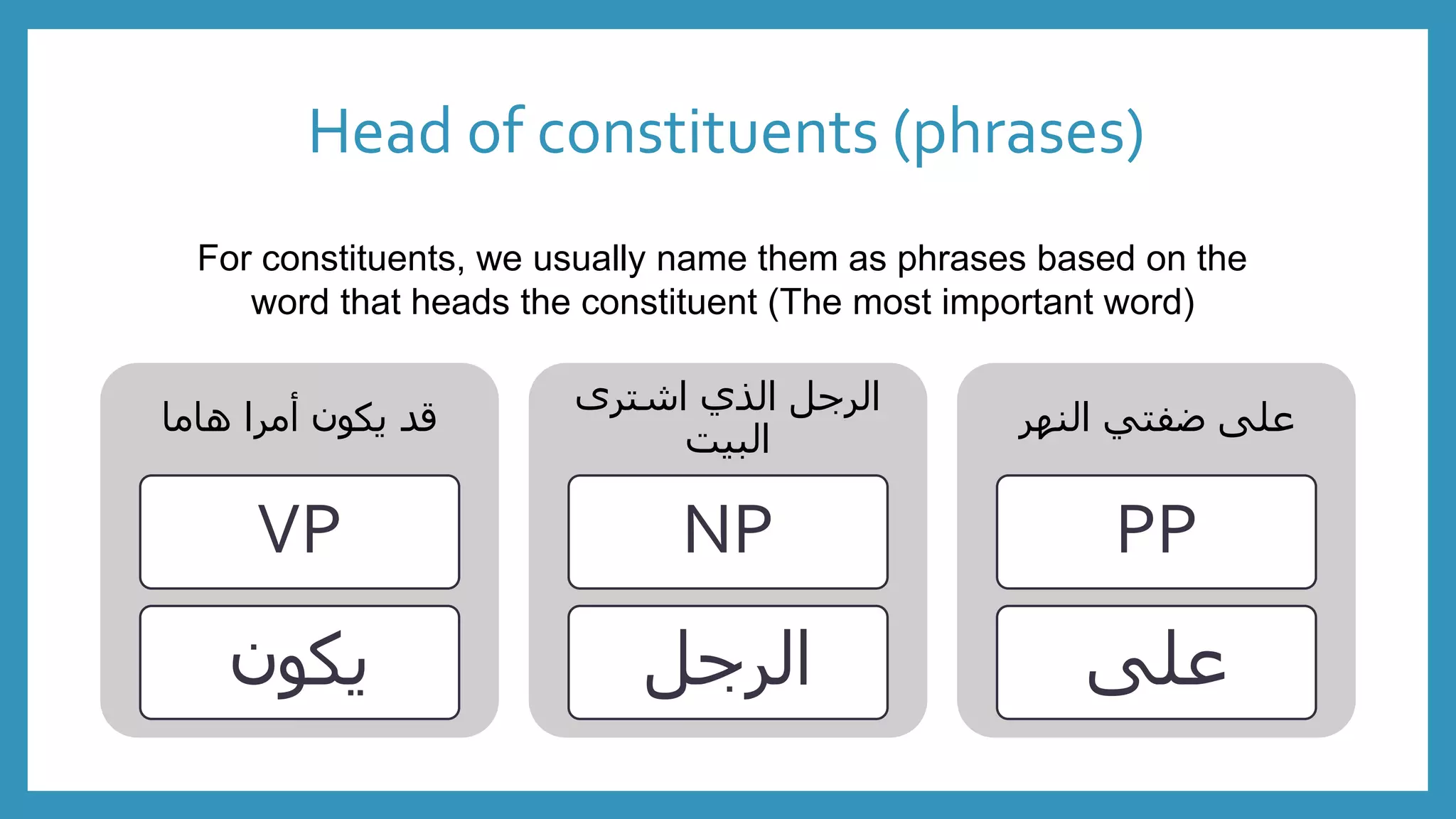 Head of constituents (phrases)

For constituents, we usually name them as phrases based on the word that heads the constituent (The most important word)

قد يكون أمرا هاما

VP

يكون

الرجل الذي اشترى البيت

NP

الرجل

على ضفتي النهر

PP

على